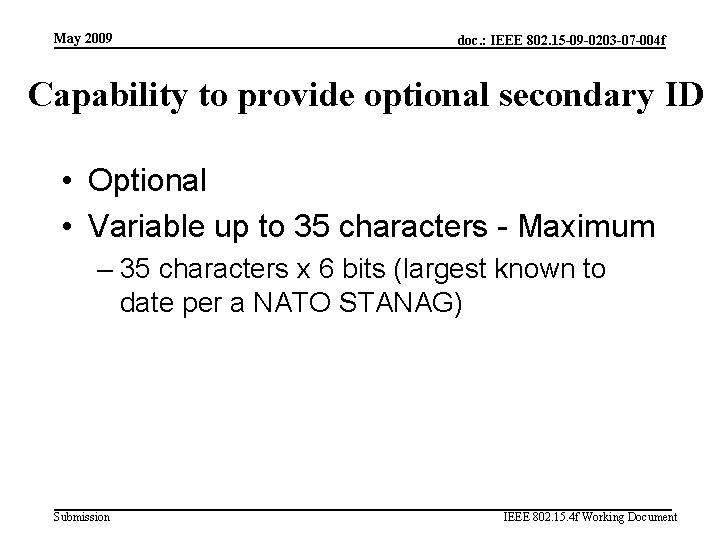 May 2009

doc.: IEEE 802.15-09-0203-07-004f

Capability to provide optional secondary ID

• Optional
• Variable up to 35 characters - Maximum
– 35 characters x 6 bits (largest known to date per a NATO STANAG)

Submission

IEEE 802.15.4f Working Document